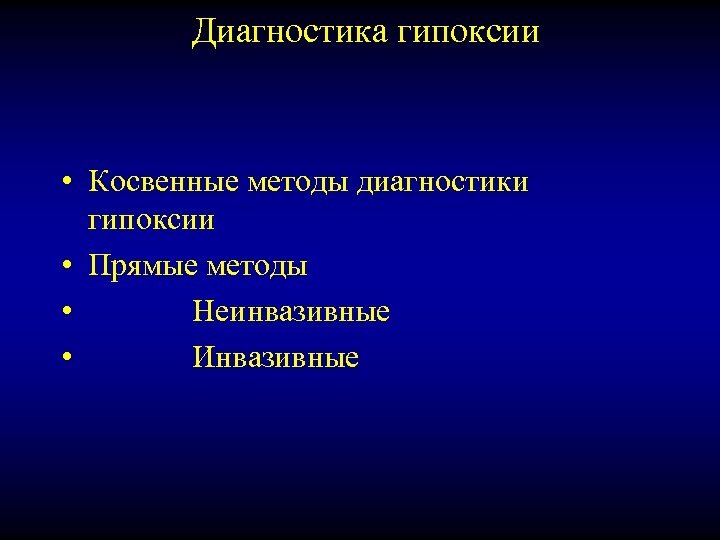 Диагностика гипоксии

• Косвенные методы диагностики гипоксии
• Прямые методы
• Неинвазивные
• Инвазивные